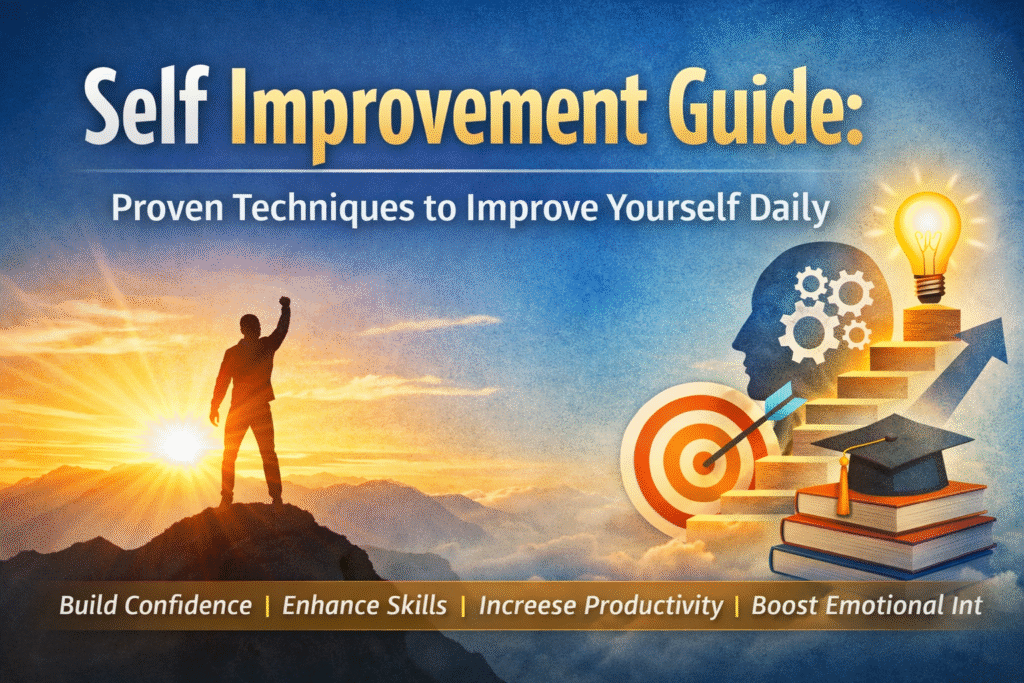 Self Improvement Guide:

Proven Techniques to Improve Yourself Daily

Build Confidence | Enhance Skills | Increese Productivity | Boost Emotional Int